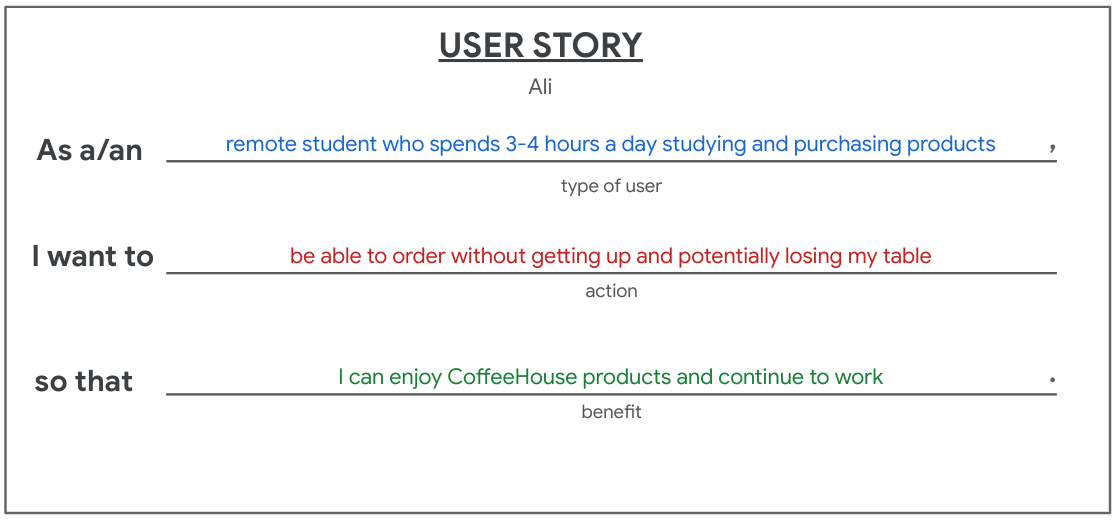 USER STORY

Ali

As a/an remote student who spends 3-4 hours a day studying and purchasing products ,

type of user

I want to be able to order without getting up and potentially losing my table

action

so that I can enjoy CoffeeHouse products and continue to work .

benefit